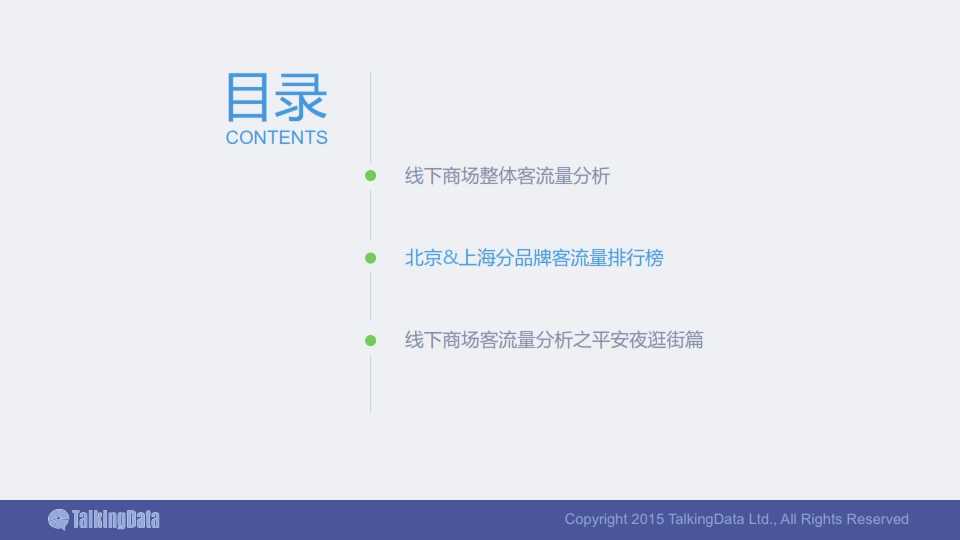 目录
CONTENTS

线下商场整体客流量分析

北京&上海分品牌客流量排行榜

线下商场客流量分析之平安夜逛街篇

TalkingData

Copyright 2015 TalkingData Ltd., All Rights Reserved